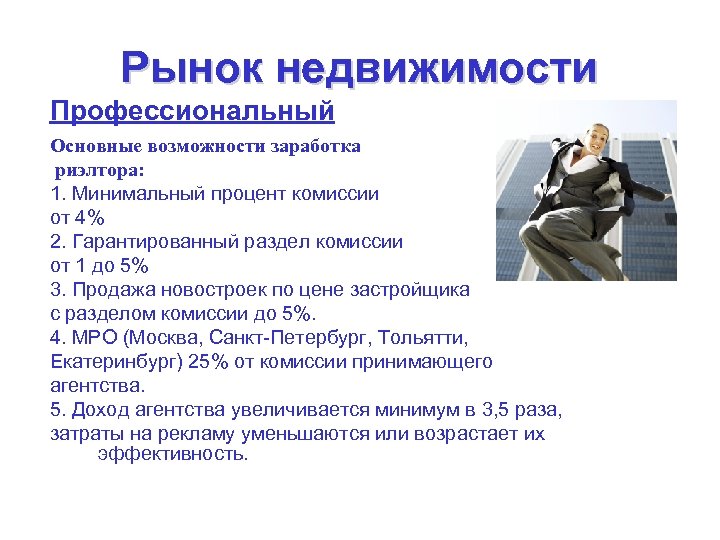 Рынок недвижимости

Профессиональный

Основные возможности заработка риэлтора:
1. Минимальный процент комиссии от 4%
2. Гарантированный раздел комиссии от 1 до 5%
3. Продажа новостроек по цене застройщика с разделом комиссии до 5%.
4. МРО (Москва, Санкт-Петербург, Тольятти, Екатеринбург) 25% от комиссии принимающего агентства.
5. Доход агентства увеличивается минимум в 3,5 раза, затраты на рекламу уменьшаются или возрастает их эффективность.